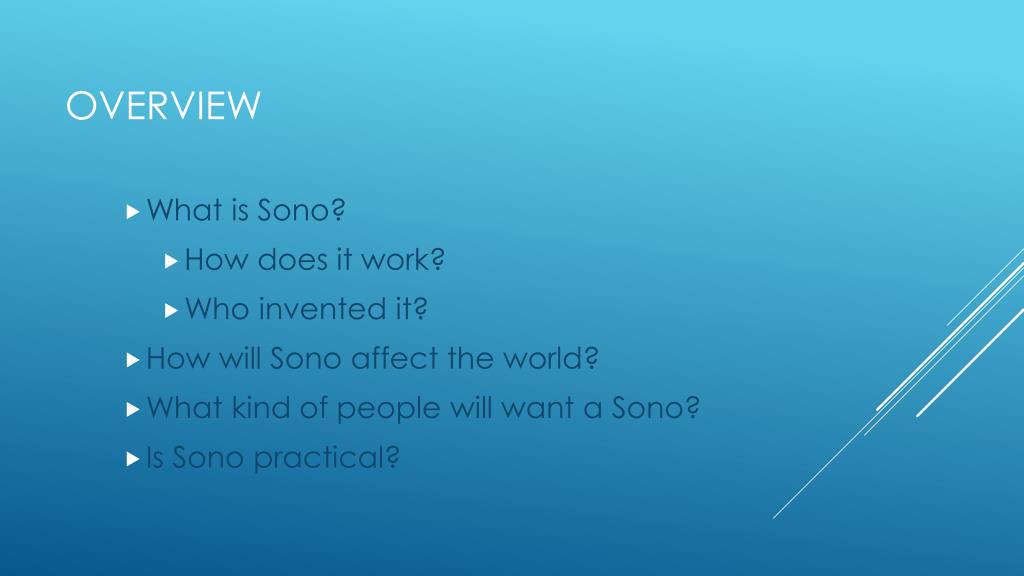 OVERVIEW

What is Sono?

How does it work?

Who invented it?

How will Sono affect the world?

What kind of people will want a Sono?

Is Sono practical?